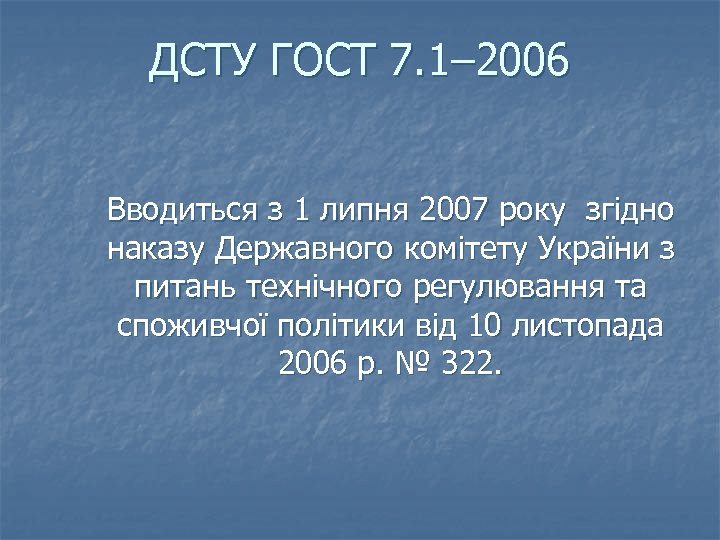 ДСТУ ГОСТ 7.1–2006

Вводиться з 1 липня 2007 року згідно наказу Державного комітету України з питань технічного регулювання та споживчої політики від 10 листопада 2006 р. № 322.